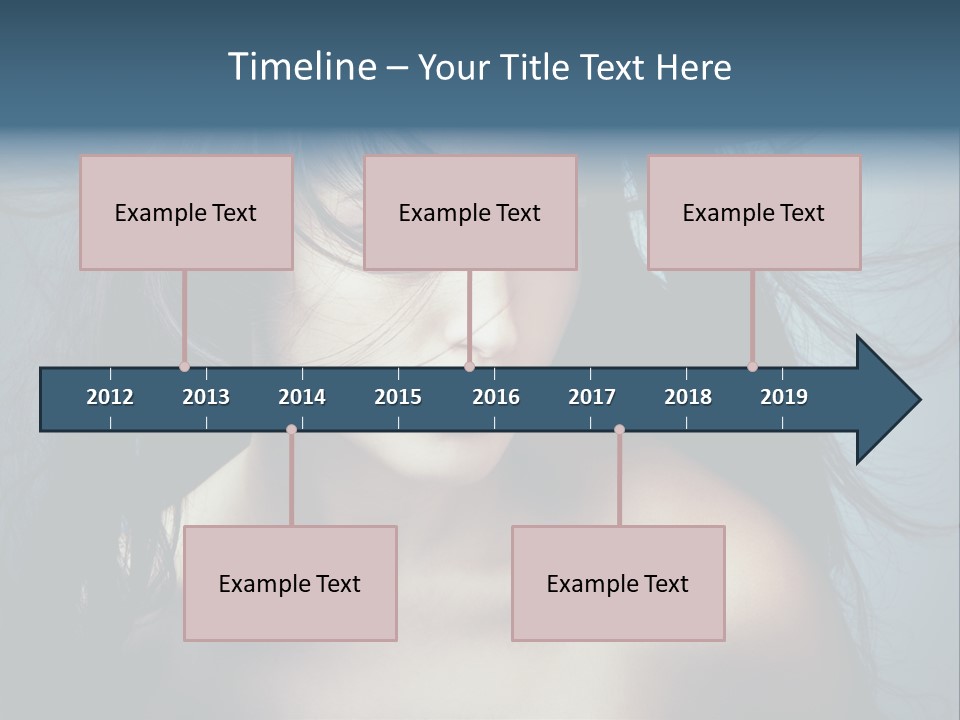 Timeline – Your Title Text Here

Example Text

Example Text

Example Text

2012 2013 2014 2015 2016 2017 2018 2019

Example Text

Example Text